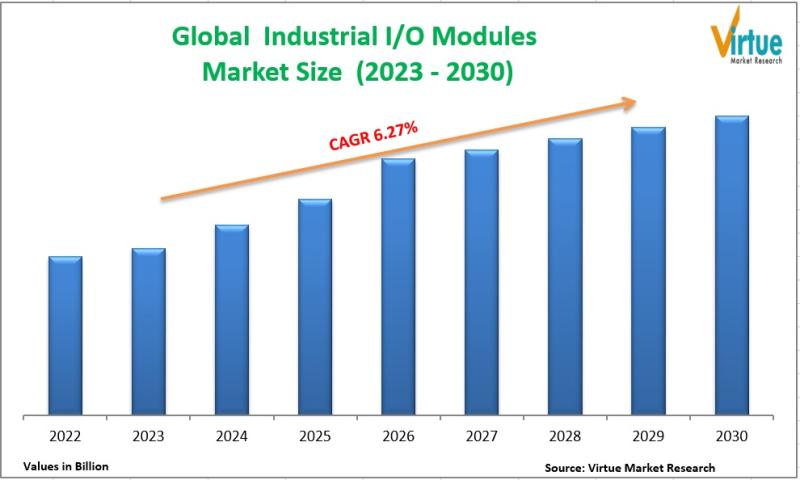 Global Industrial I/O Modules Market Size (2023 - 2030)

Virtue Market Research

CAGR 6.27%

2022 2023 2024 2025 2026 2027 2028 2029 2030

Values in Billion

Source: Virtue Market Research